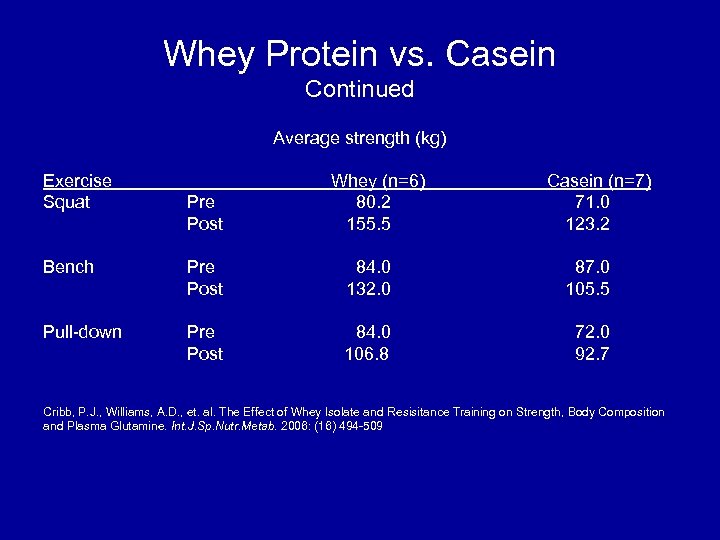 Whey Protein vs. Casein
Continued

Average strength (kg)

| Exercise | | Whey (n=6) | Casein (n=7) |
|---|---|---|---|
| Squat | Pre | 80.2 | 71.0 |
| | Post | 155.5 | 123.2 |
| Bench | Pre | 84.0 | 87.0 |
| | Post | 132.0 | 105.5 |
| Pull-down | Pre | 84.0 | 72.0 |
| | Post | 106.8 | 92.7 |

Cribb, P.J., Williams, A.D., et. al. The Effect of Whey Isolate and Resisitance Training on Strength, Body Composition and Plasma Glutamine. Int.J.Sp.Nutr.Metab. 2006: (16) 494-509